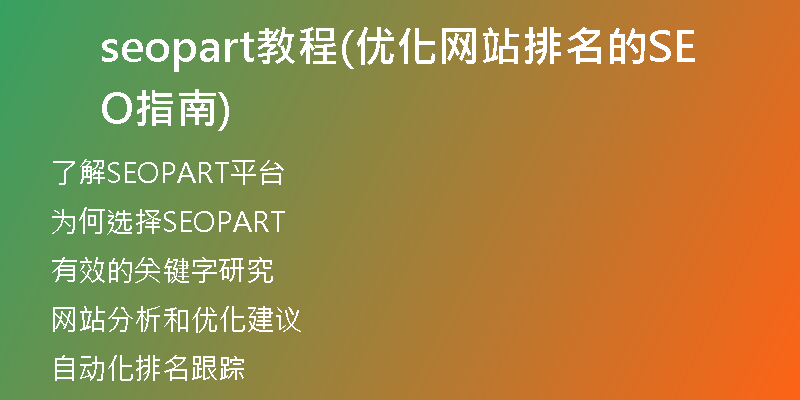 seopart教程(优化网站排名的SEO指南)

了解SEOPART平台

为何选择SEOPART

有效的关键字研究

网站分析和优化建议

自动化排名跟踪